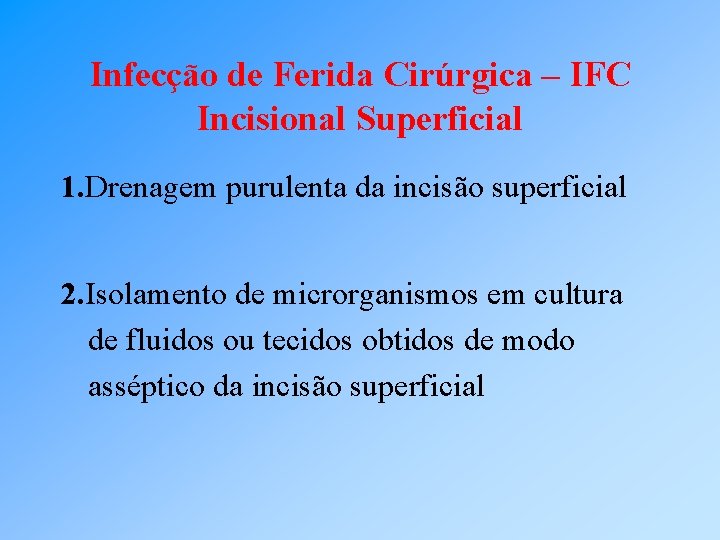 Infecção de Ferida Cirúrgica – IFC
Incisional Superficial

1.Drenagem purulenta da incisão superficial

2.Isolamento de microrganismos em cultura de fluidos ou tecidos obtidos de modo asséptico da incisão superficial